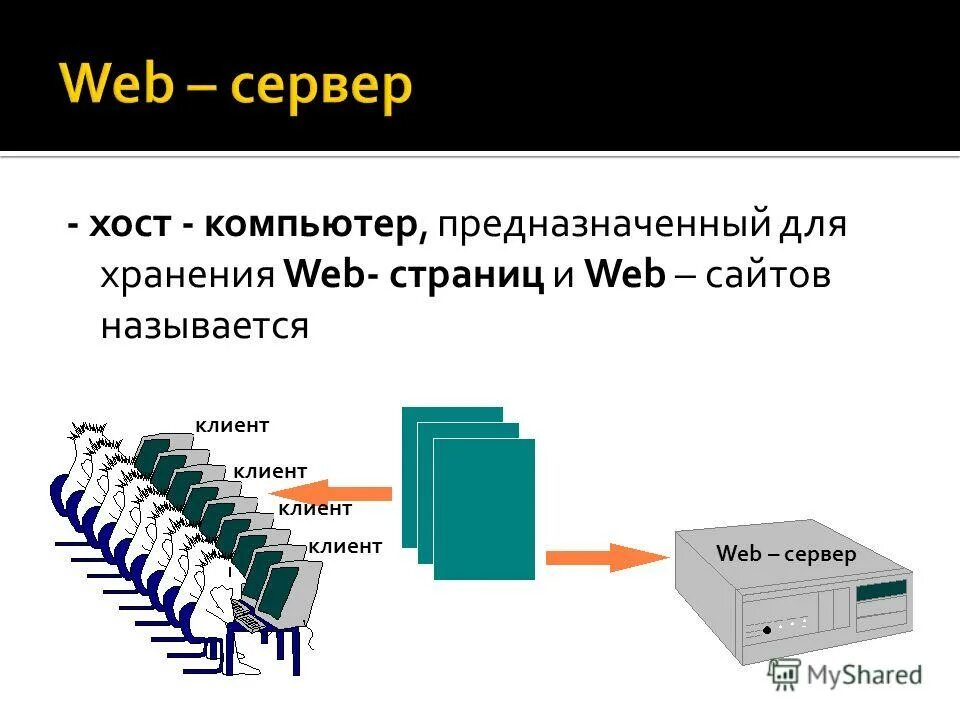 Web – сервер

- хост - компьютер, предназначенный для хранения Web- страниц и Web – сайтов называется

клиент
клиент
клиент
клиент

Web – сервер

MyShared